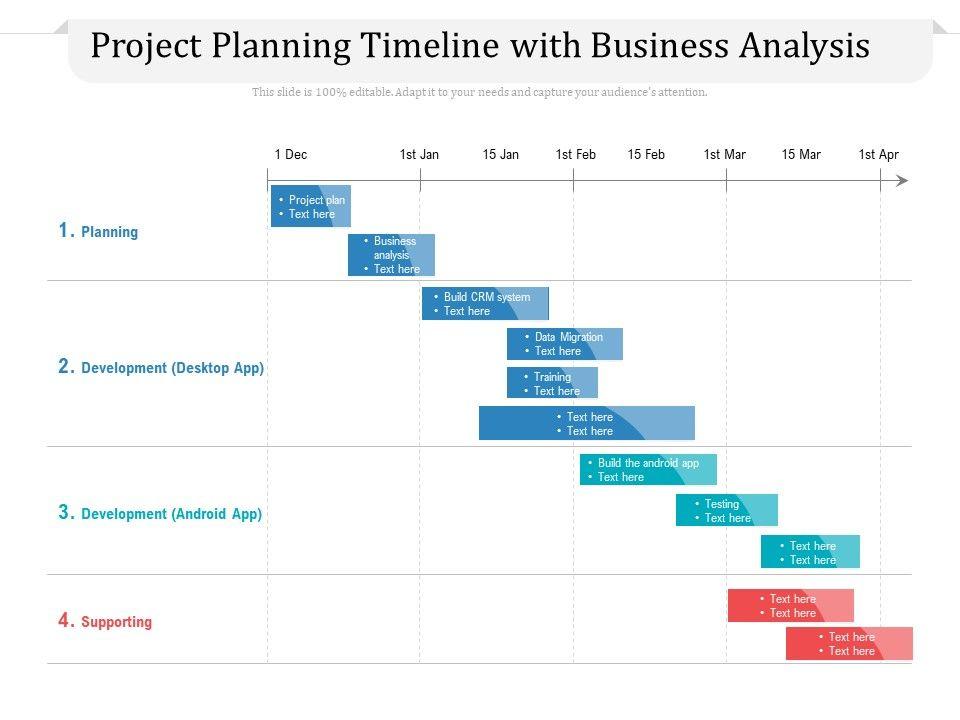 Project Planning Timeline with Business Analysis

This slide is 100% editable. Adapt it to your needs and capture your audience's attention.

1 Dec 1st Jan 15 Jan 1st Feb 15 Feb 1st Mar 15 Mar 1st Apr

1. Planning

• Project plan
• Text here

• Business analysis
• Text here

2. Development (Desktop App)

• Build CRM system
• Text here

• Data Migration
• Text here

• Training
• Text here

• Text here
• Text here

3. Development (Android App)

• Build the android app
• Text here

• Testing
• Text here

• Text here
• Text here

4. Supporting

• Text here
• Text here

• Text here
• Text here